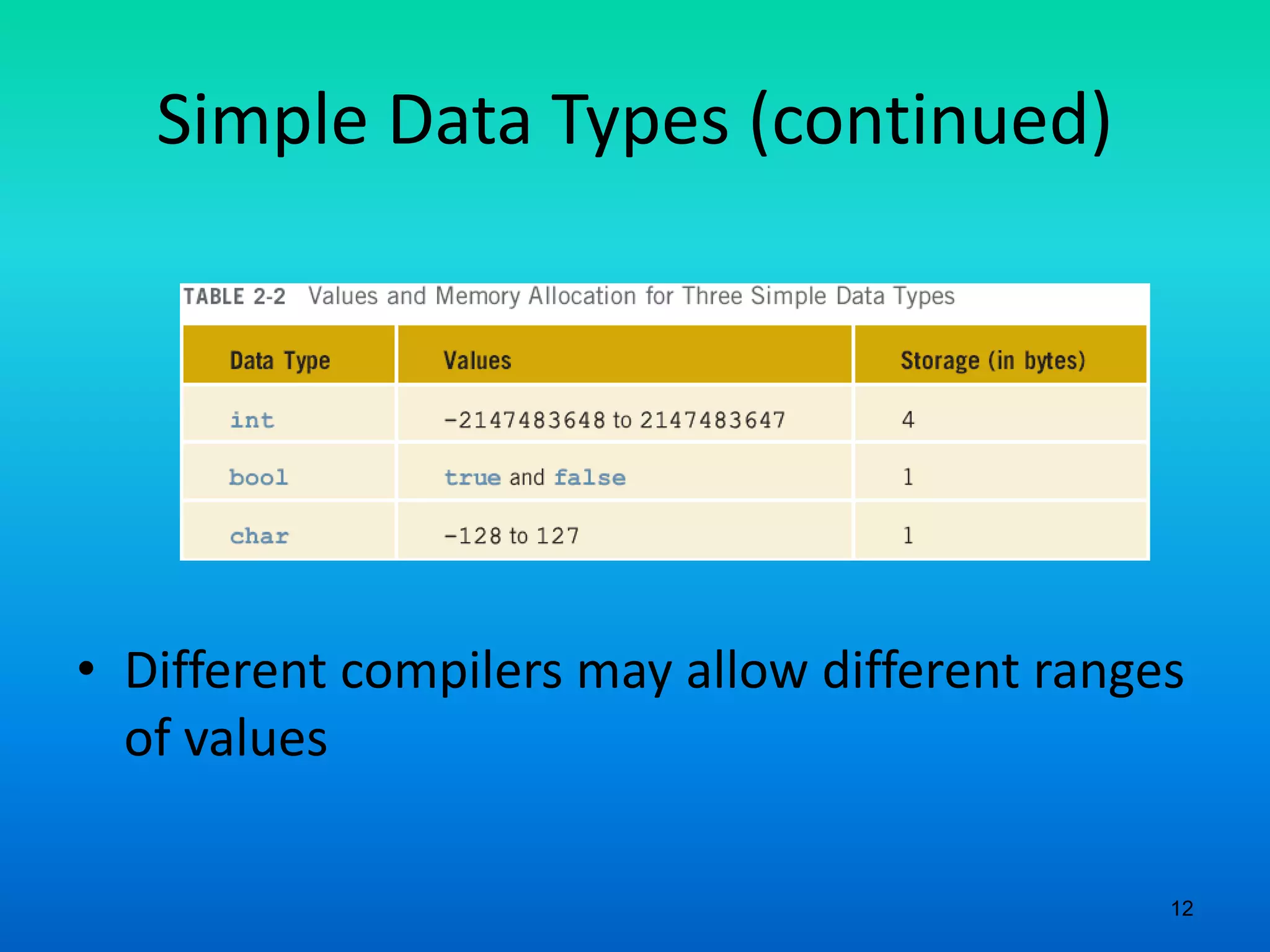 Simple Data Types (continued)

TABLE 2-2 Values and Memory Allocation for Three Simple Data Types

| Data Type | Values | Storage (in bytes) |
|---|---|---|
| int | -2147483648 to 2147483647 | 4 |
| bool | true and false | 1 |
| char | -128 to 127 | 1 |

• Different compilers may allow different ranges of values

12